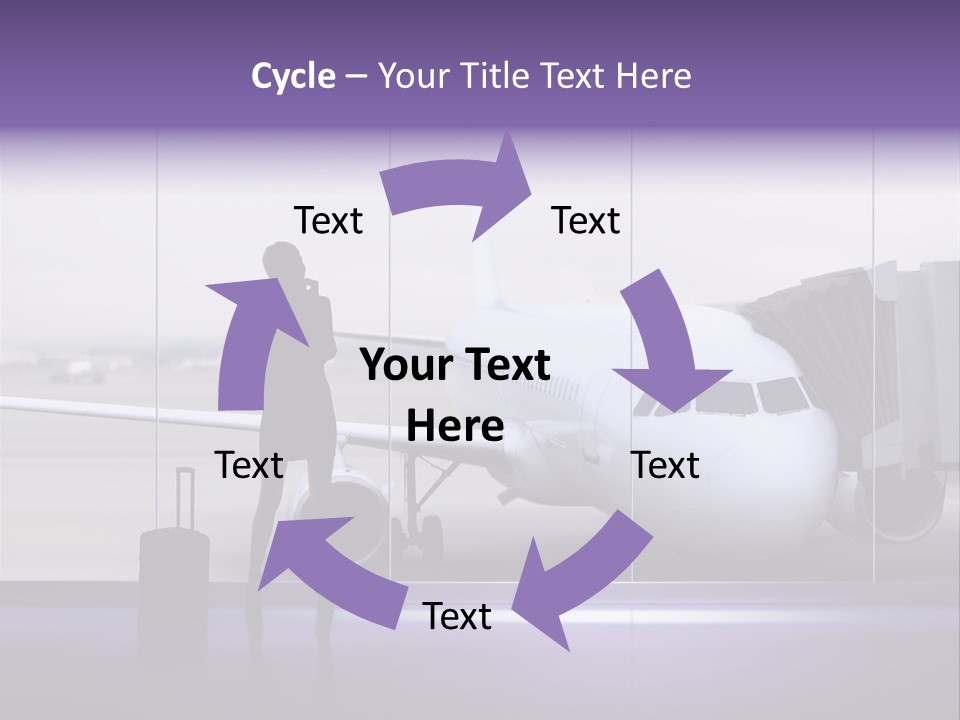 Cycle – Your Title Text Here

Text

Text

Your Text Here

Text

Text

Text